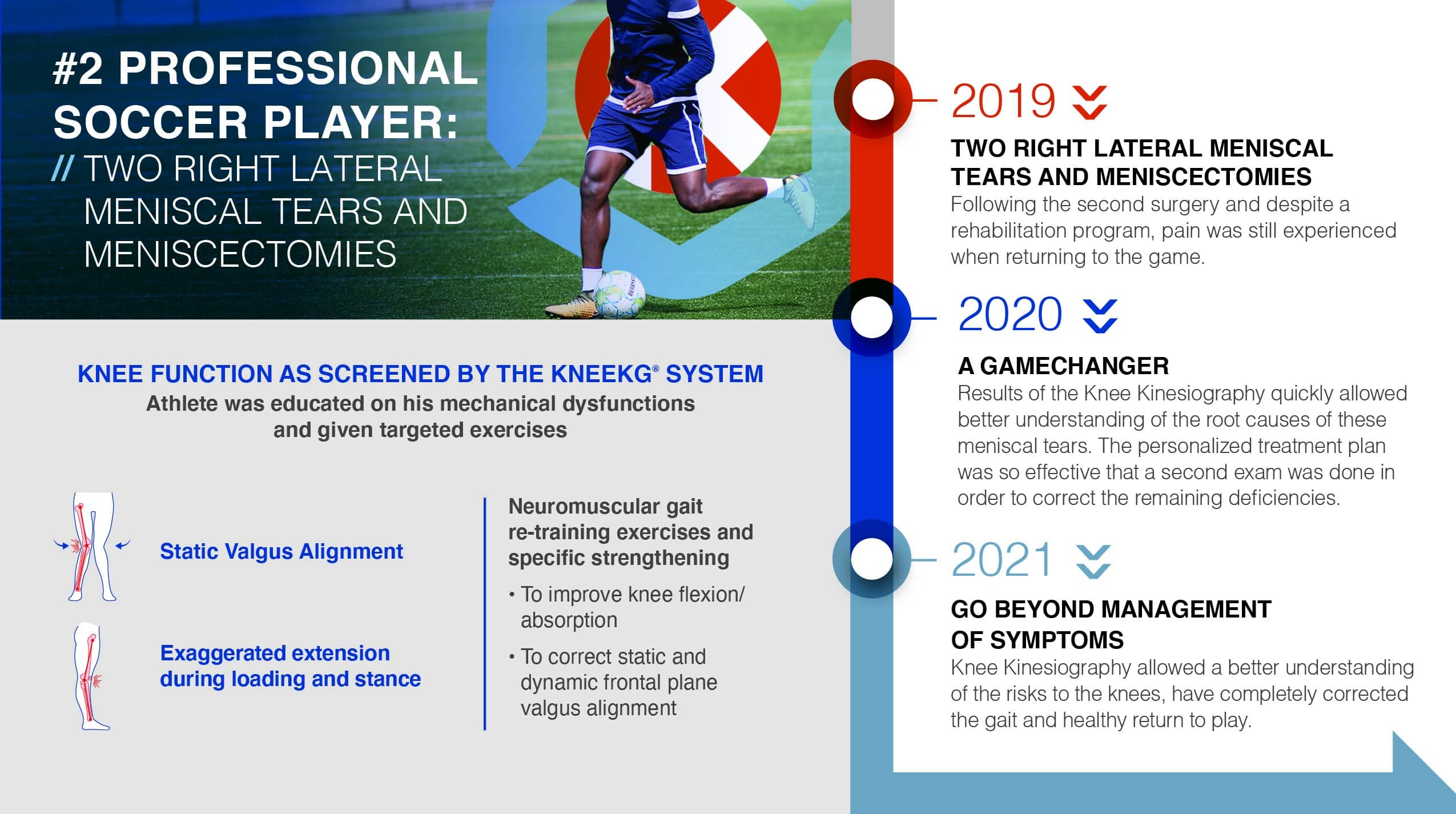 #2 PROFESSIONAL SOCCER PLAYER:
// TWO RIGHT LATERAL MENISCAL TEARS AND MENISCECTOMIES

KNEE FUNCTION AS SCREENED BY THE KNEEKG® SYSTEM
Athlete was educated on his mechanical dysfunctions and given targeted exercises

Static Valgus Alignment

Exaggerated extension during loading and stance

Neuromuscular gait re-training exercises and specific strengthening

• To improve knee flexion/ absorption

• To correct static and dynamic frontal plane valgus alignment

2019

TWO RIGHT LATERAL MENISCAL TEARS AND MENISCECTOMIES
Following the second surgery and despite a rehabilitation program, pain was still experienced when returning to the game.

2020

A GAMECHANGER
Results of the Knee Kinesiography quickly allowed better understanding of the root causes of these meniscal tears. The personalized treatment plan was so effective that a second exam was done in order to correct the remaining deficiencies.

2021

GO BEYOND MANAGEMENT OF SYMPTOMS
Knee Kinesiography allowed a better understanding of the risks to the knees, have completely corrected the gait and healthy return to play.